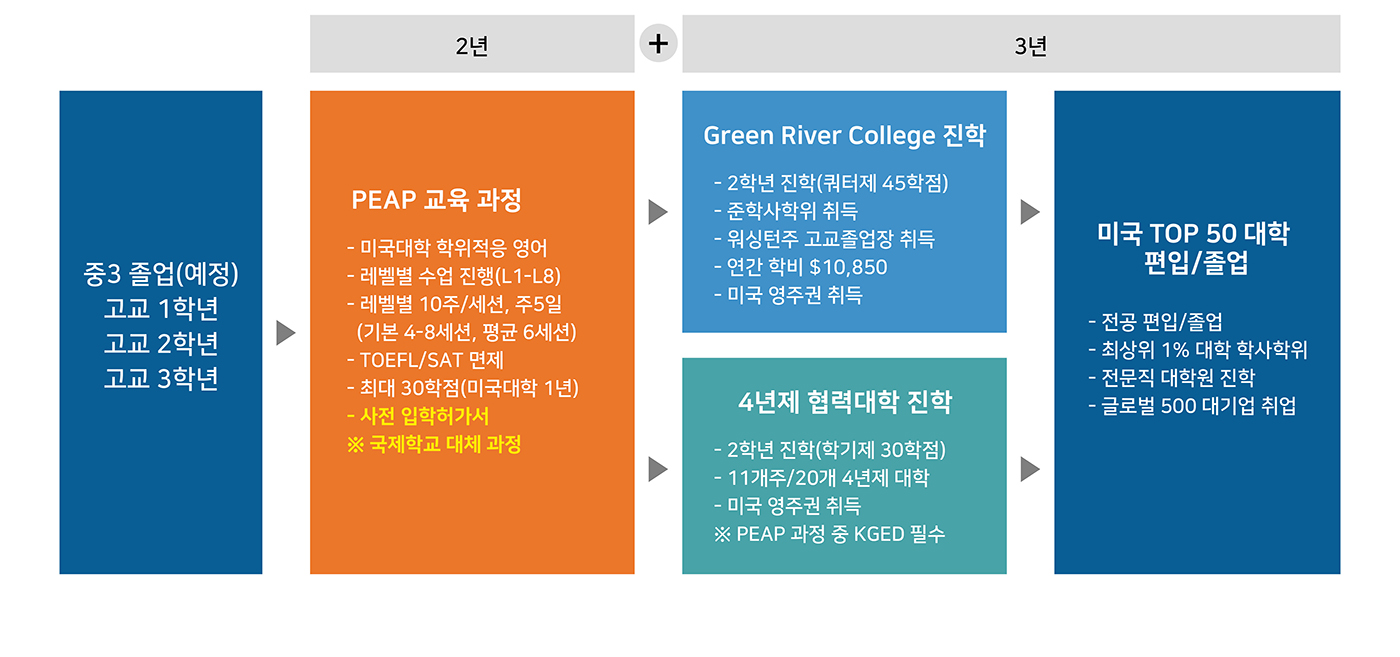 2년

+

3년

중3 졸업(예정)
고교 1학년
고교 2학년
고교 3학년

PEAP 교육 과정

- 미국대학 학위적응 영어
- 레벨별 수업 진행(L1-L8)
- 레벨별 10주/세션, 주5일 (기본 4-8세션, 평균 6세션)
- TOEFL/SAT 면제
- 최대 30학점(미국대학 1년)
- 사전 입학허가서
※ 국제학교 대체 과정

Green River College 진학

- 2학년 진학(쿼터제 45학점)
- 준학사학위 취득
- 워싱턴주 고교졸업장 취득
- 연간 학비 $10,850
- 미국 영주권 취득

4년제 협력대학 진학

- 2학년 진학(학기제 30학점)
- 11개주/20개 4년제 대학
- 미국 영주권 취득
※ PEAP 과정 중 KGED 필수

미국 TOP 50 대학
편입/졸업

- 전공 편입/졸업
- 최상위 1% 대학 학사학위
- 전문직 대학원 진학
- 글로벌 500 대기업 취업